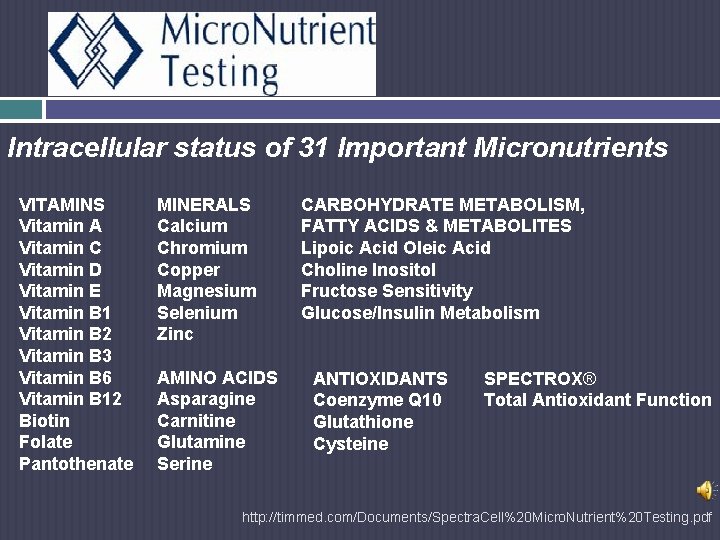 MicroNutrient Testing

Intracellular status of 31 Important Micronutrients

VITAMINS
Vitamin A
Vitamin C
Vitamin D
Vitamin E
Vitamin B1
Vitamin B2
Vitamin B3
Vitamin B6
Vitamin B12
Biotin
Folate
Pantothenate

MINERALS
Calcium
Chromium
Copper
Magnesium
Selenium
Zinc

AMINO ACIDS
Asparagine
Carnitine
Glutamine
Serine

CARBOHYDRATE METABOLISM, FATTY ACIDS & METABOLITES
Lipoic Acid Oleic Acid
Choline Inositol
Fructose Sensitivity
Glucose/Insulin Metabolism

ANTIOXIDANTS
Coenzyme Q10
Glutathione
Cysteine

SPECTROX®
Total Antioxidant Function

http://timmed.com/Documents/SpectraCell%20MicroNutrient%20Testing.pdf